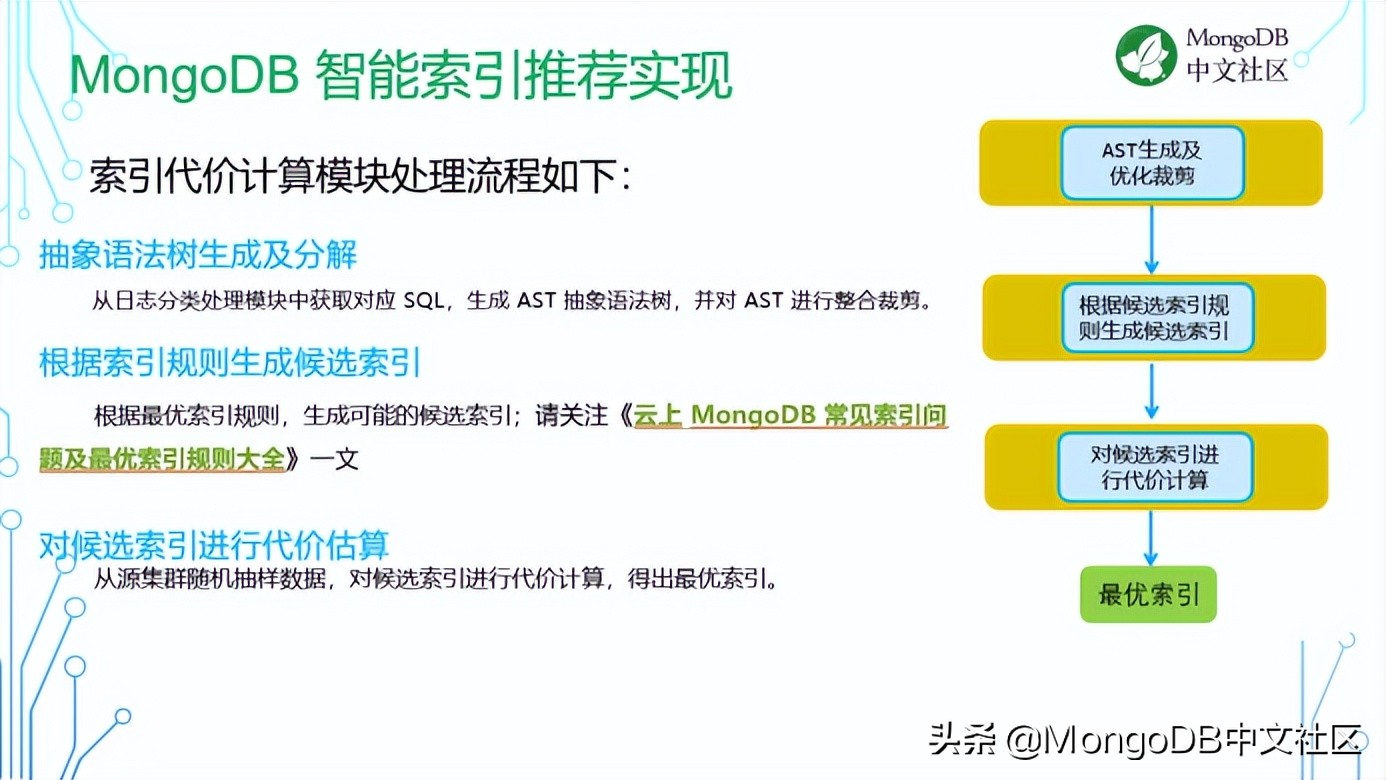 MongoDB 智能索引推荐实现

MongoDB 中文社区

索引代价计算模块处理流程如下：

抽象语法树生成及分解

从日志分类处理模块中获取对应 SQL，生成 AST 抽象语法树，并对 AST 进行整合裁剪。

根据索引规则生成候选索引

根据最优索引规则，生成可能的候选索引；请关注《云上 MongoDB 常见索引问题及最优索引规则大全》一文

对候选索引进行代价估算

从源集群随机抽样数据，对候选索引进行代价计算，得出最优索引。

AST生成及优化裁剪

根据候选索引规则生成候选索引

对候选索引进行代价计算

最优索引

头条 @MongoDB中文社区